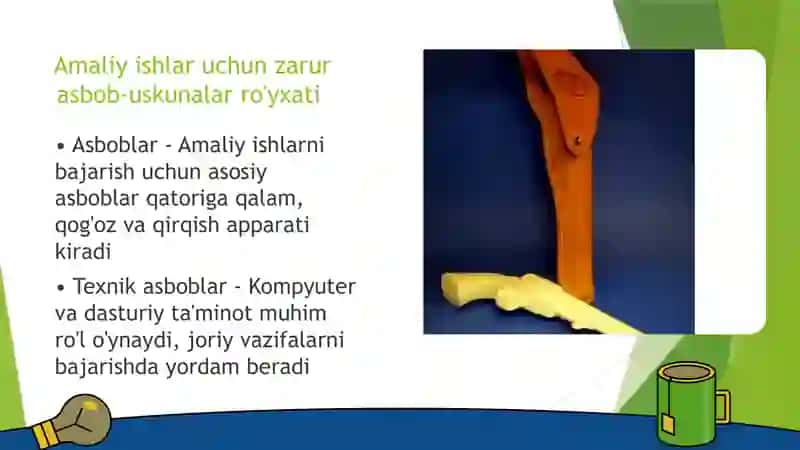 Amaliy ishlar uchun zarur asbob-uskunalar ro'yxati

• Asboblar - Amaliy ishlarni bajarish uchun asosiy asboblar qatoriga qalam, qog'oz va qirqish apparati kiradi

• Texnik asboblar - Kompyuter va dasturiy ta'minot muhim ro'l o'ynaydi, joriy vazifalarni bajarishda yordam beradi